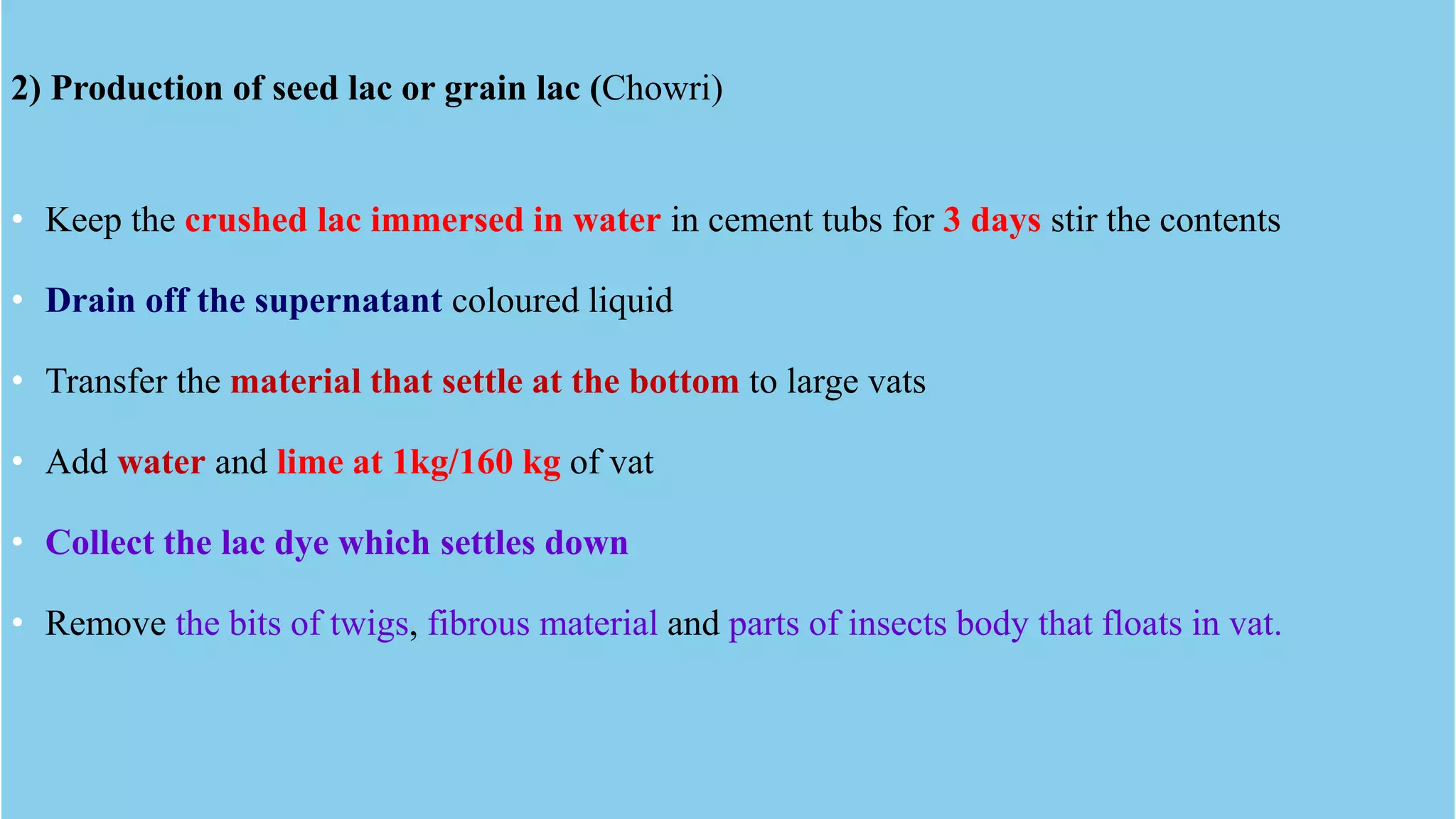 2) Production of seed lac or grain lac (Chowri)

• Keep the crushed lac immersed in water in cement tubs for 3 days stir the contents

• Drain off the supernatant coloured liquid

• Transfer the material that settle at the bottom to large vats

• Add water and lime at 1kg/160 kg of vat

• Collect the lac dye which settles down

• Remove the bits of twigs, fibrous material and parts of insects body that floats in vat.